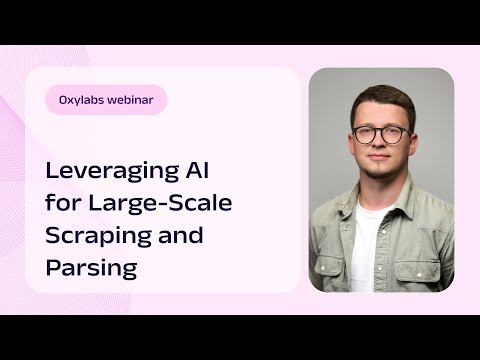 Oxylabs webinar

Leveraging AI for Large-Scale Scraping and Parsing